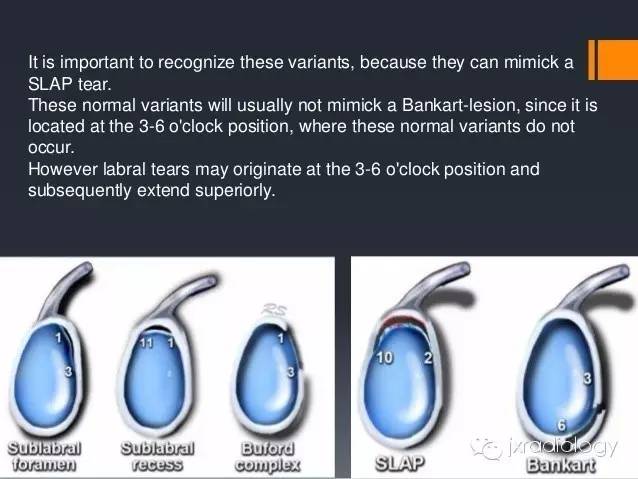 It is important to recognize these variants, because they can mimick a SLAP tear.
These normal variants will usually not mimick a Bankart-lesion, since it is located at the 3-6 o'clock position, where these normal variants do not occur.
However labral tears may originate at the 3-6 o'clock position and subsequently extend superiorly.

1
3
Sublabral foramen

11 1
Sublabral recess

RS
1
3
Buford complex

10 2
SLAP

3
6
Bankart

jxradiology